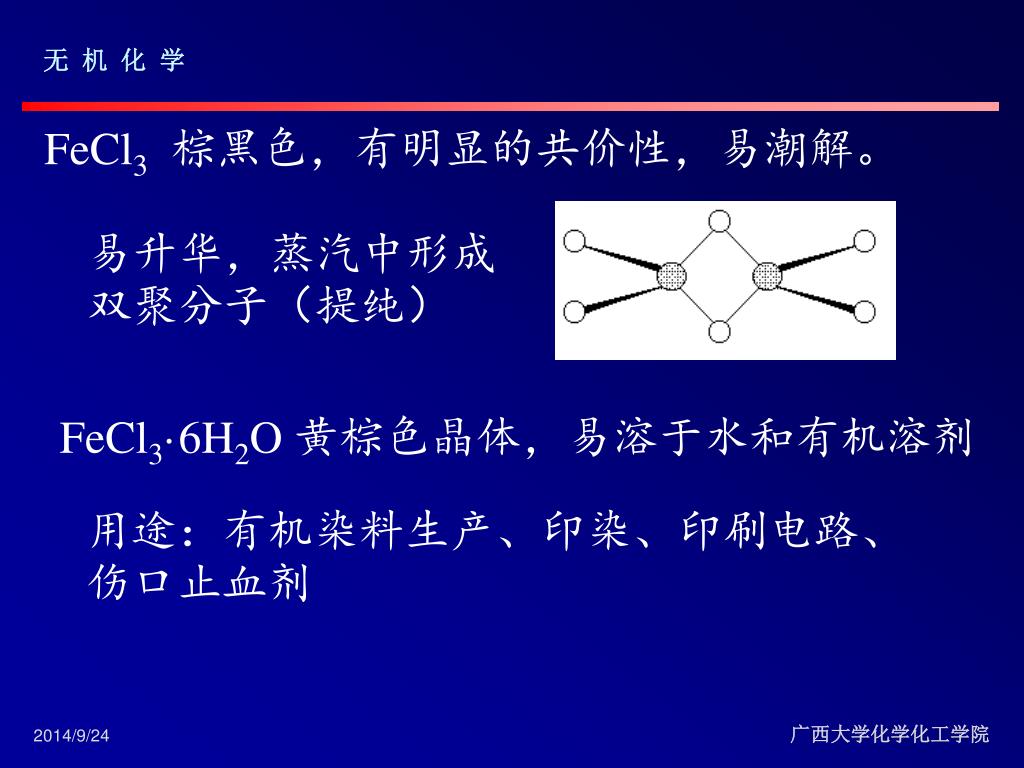 无 机 化 学

$FeCl_3$ 棕黑色，有明显的共价性，易潮解。

易升华，蒸汽中形成双聚分子（提纯）

$FeCl_3 \cdot 6H_2O$ 黄棕色晶体，易溶于水和有机溶剂

用途：有机染料生产、印染、印刷电路、伤口止血剂

2014/9/24

广西大学化学化工学院